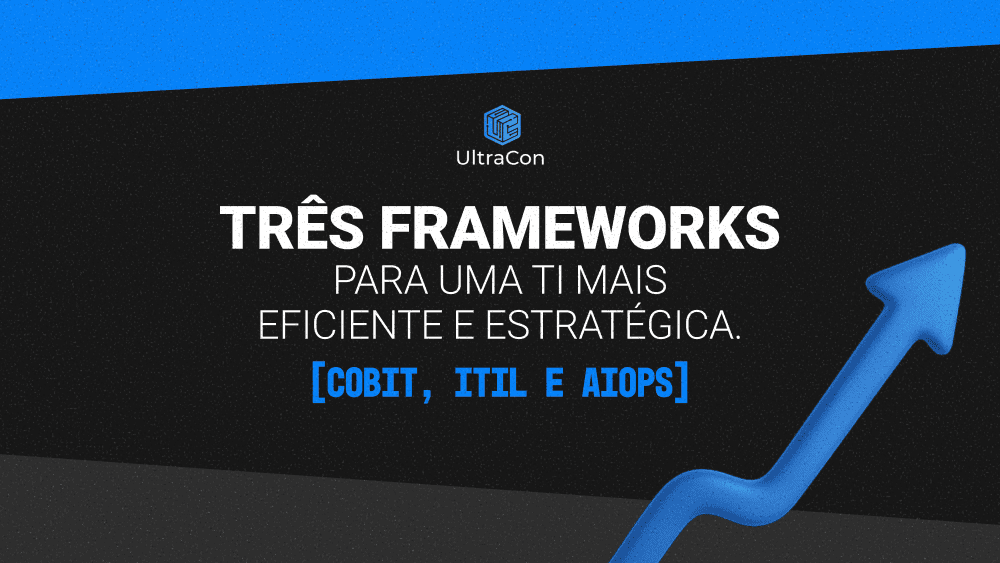 UltraCon

TRÊS FRAMEWORKS
PARA UMA TI MAIS EFICIENTE E ESTRATÉGICA.

[COBIT, ITIL E AIOPS]